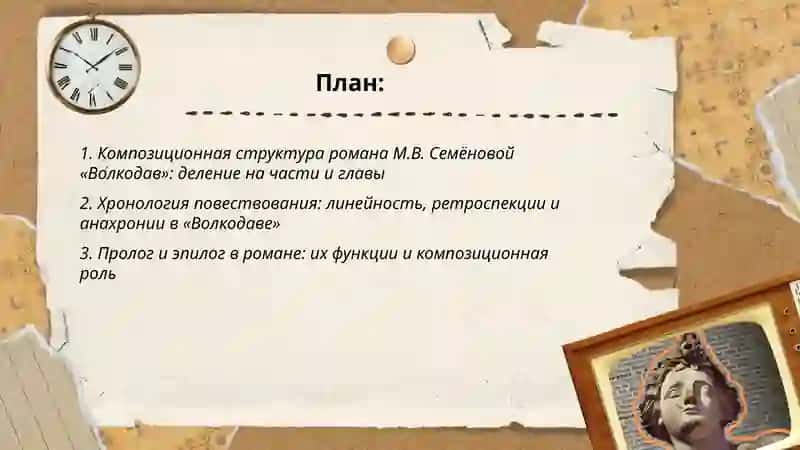 План:

1. Композиционная структура романа М.В. Семёновой «Волкодав»: деление на части и главы

2. Хронология повествования: линейность, ретроспекции и анахронии в «Волкодаве»

3. Пролог и эпилог в романе: их функции и композиционная роль